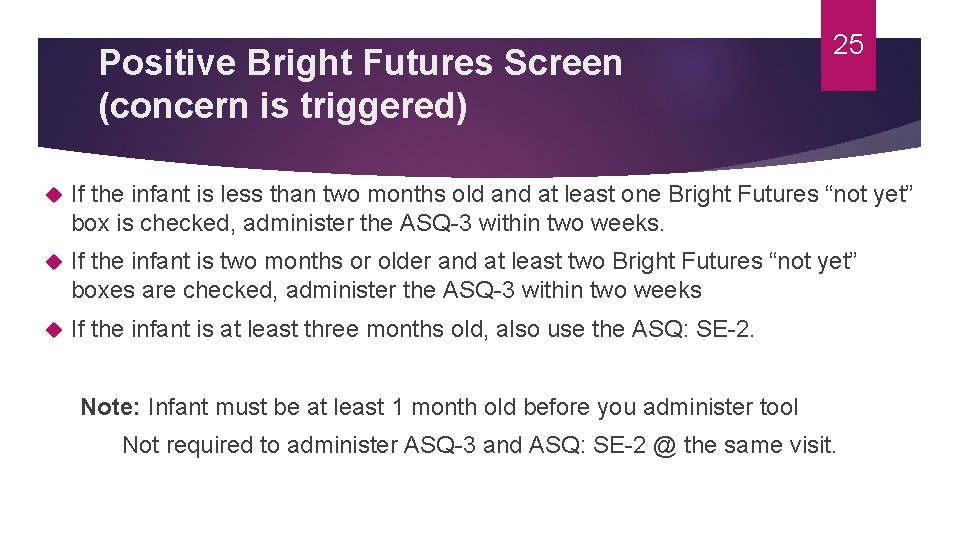 Positive Bright Futures Screen (concern is triggered)

25

If the infant is less than two months old and at least one Bright Futures “not yet” box is checked, administer the ASQ-3 within two weeks.

If the infant is two months or older and at least two Bright Futures “not yet” boxes are checked, administer the ASQ-3 within two weeks

If the infant is at least three months old, also use the ASQ: SE-2.

Note: Infant must be at least 1 month old before you administer tool

Not required to administer ASQ-3 and ASQ: SE-2 @ the same visit.